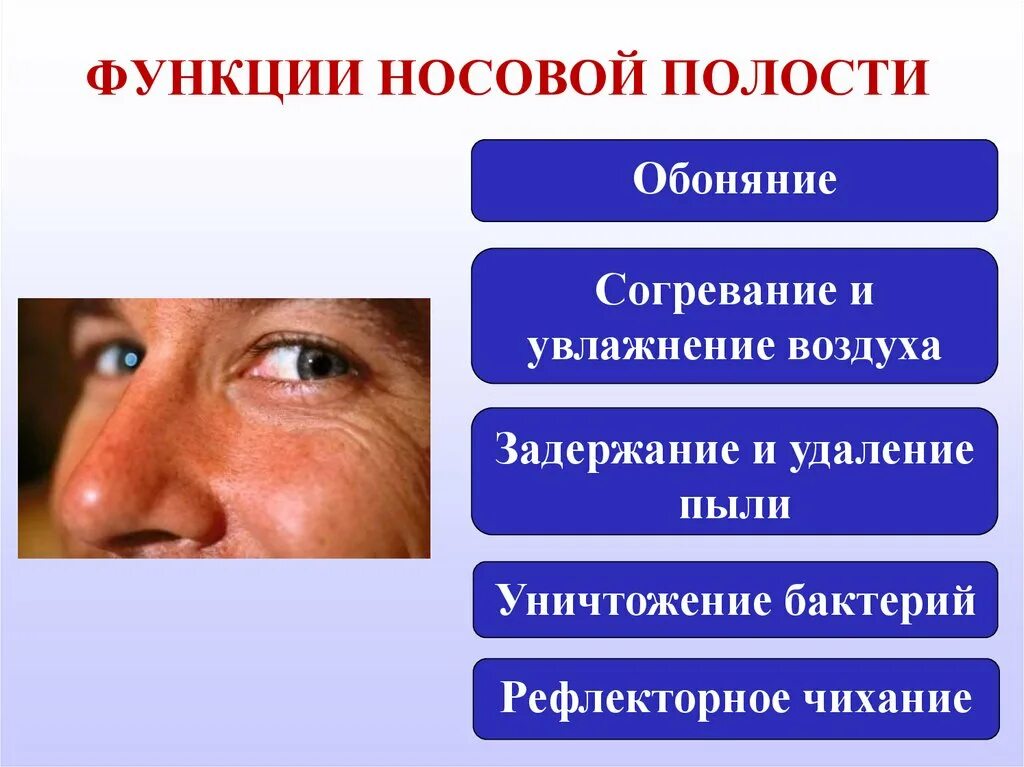 ФУНКЦИИ НОСОВОЙ ПОЛОСТИ

Обоняние

Согревание и увлажнение воздуха

Задержание и удаление пыли

Уничтожение бактерий

Рефлекторное чихание